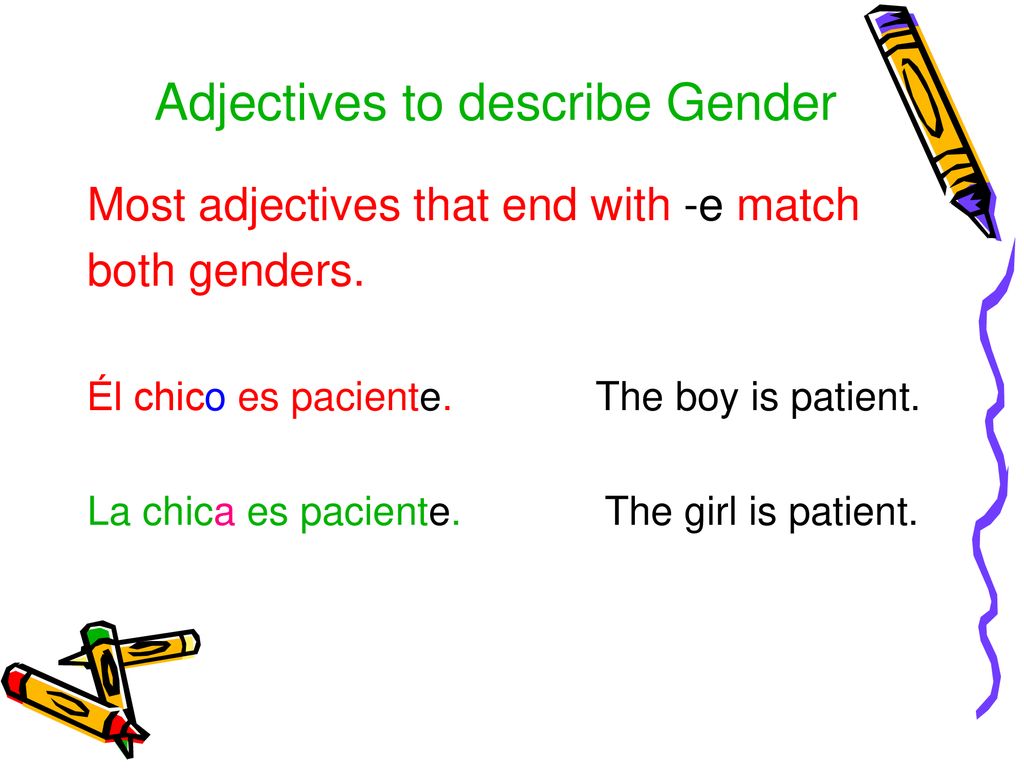 Adjectives to describe Gender

Most adjectives that end with -e match both genders.

Él chico es paciente. The boy is patient.

La chica es paciente. The girl is patient.